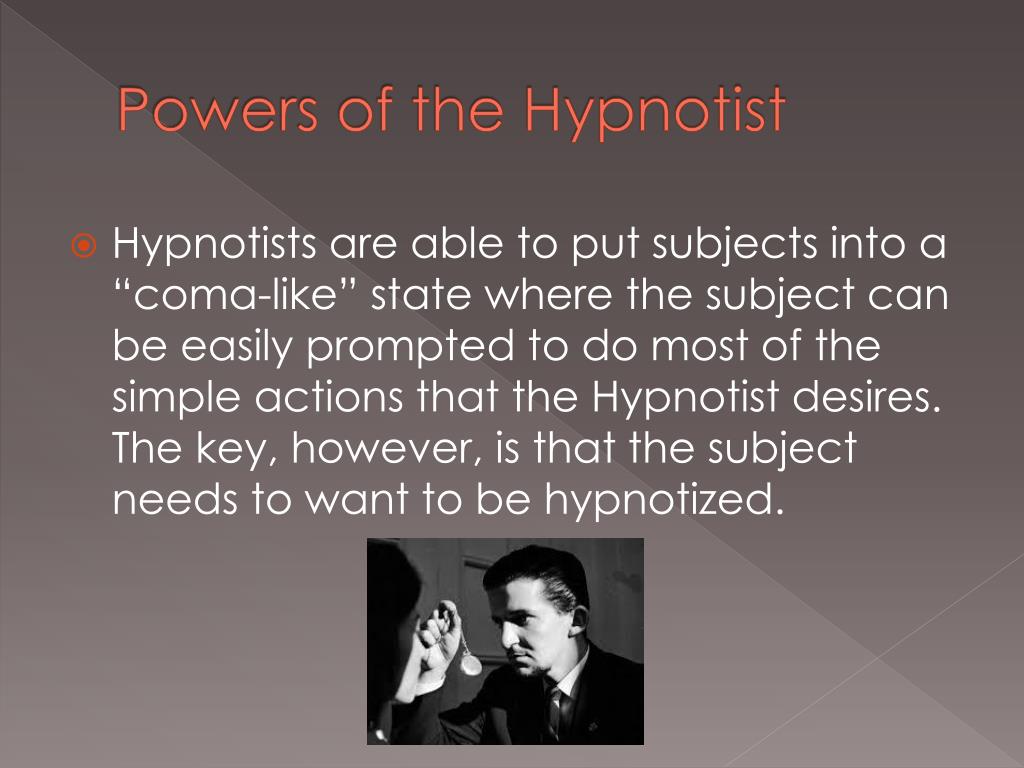 Powers of the Hypnotist

Hypnotists are able to put subjects into a “coma-like” state where the subject can be easily prompted to do most of the simple actions that the Hypnotist desires. The key, however, is that the subject needs to want to be hypnotized.